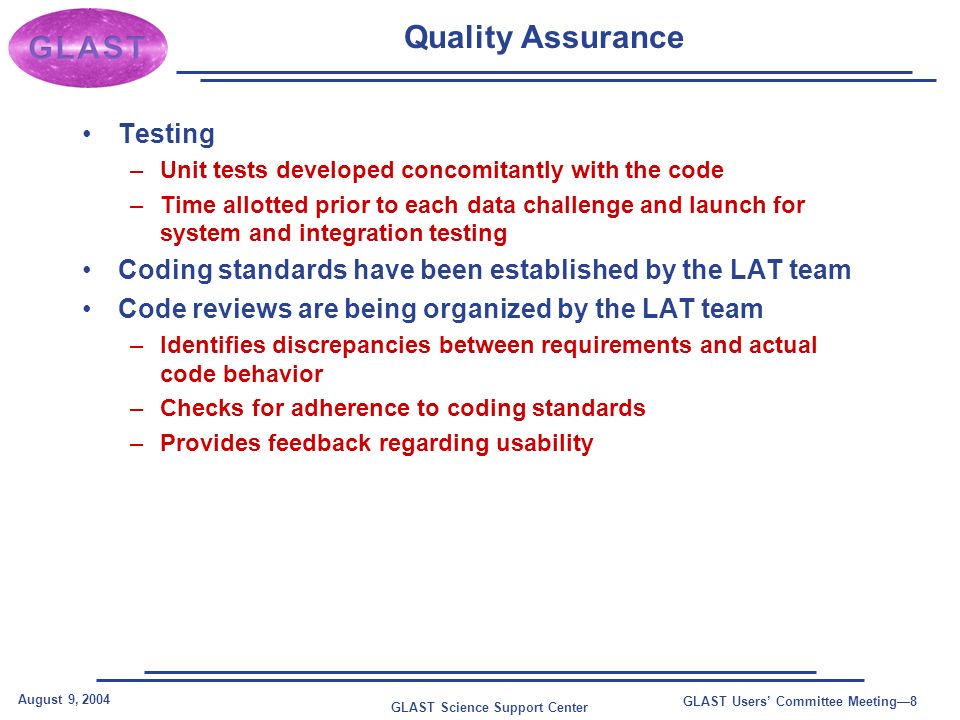 GLAST

Quality Assurance

• Testing
– Unit tests developed concomitantly with the code
– Time allotted prior to each data challenge and launch for system and integration testing
• Coding standards have been established by the LAT team
• Code reviews are being organized by the LAT team
– Identifies discrepancies between requirements and actual code behavior
– Checks for adherence to coding standards
– Provides feedback regarding usability

August 9, 2004

GLAST Science Support Center

GLAST Users' Committee Meeting—8